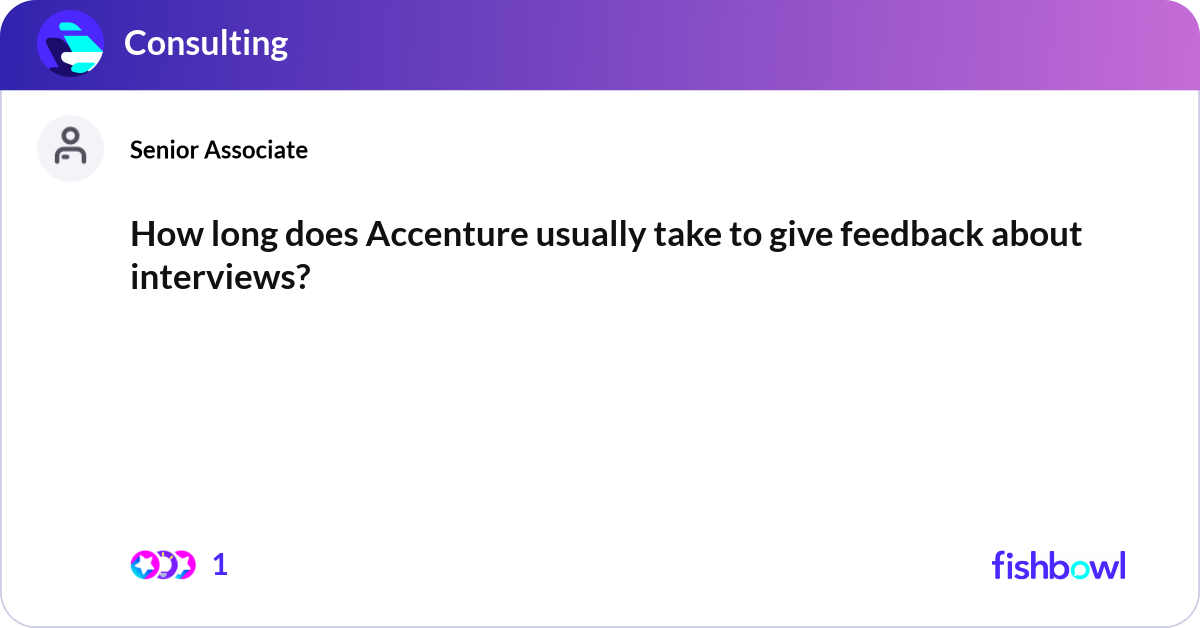 Consulting

Senior Associate

How long does Accenture usually take to give feedback about interviews?

1

fishbowl